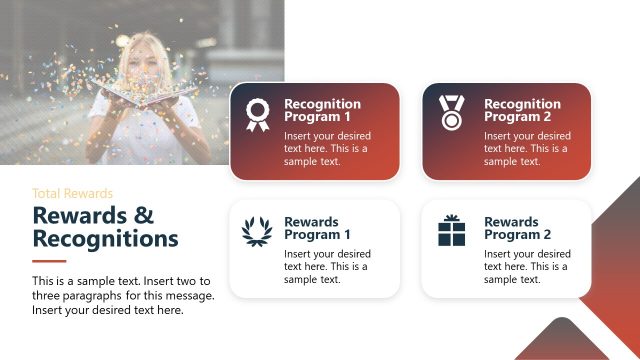 Total Rewards

Rewards & Recognitions

This is a sample text. Insert two to three paragraphs for this message. Insert your desired text here.

Recognition Program 1

Insert your desired text here. This is a sample text.

Recognition Program 2

Insert your desired text here. This is a sample text.

Rewards Program 1

Insert your desired text here. This is a sample text.

Rewards Program 2

Insert your desired text here. This is a sample text.